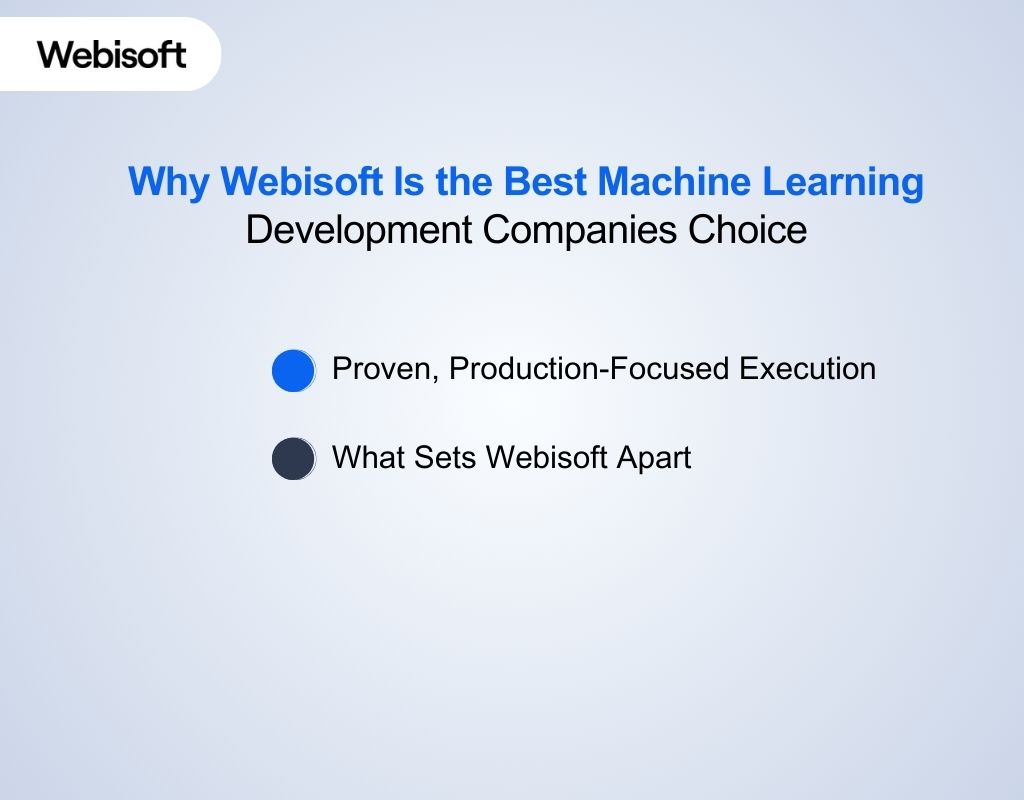 Webisoft

Why Webisoft Is the Best Machine Learning Development Companies Choice

Proven, Production-Focused Execution

What Sets Webisoft Apart